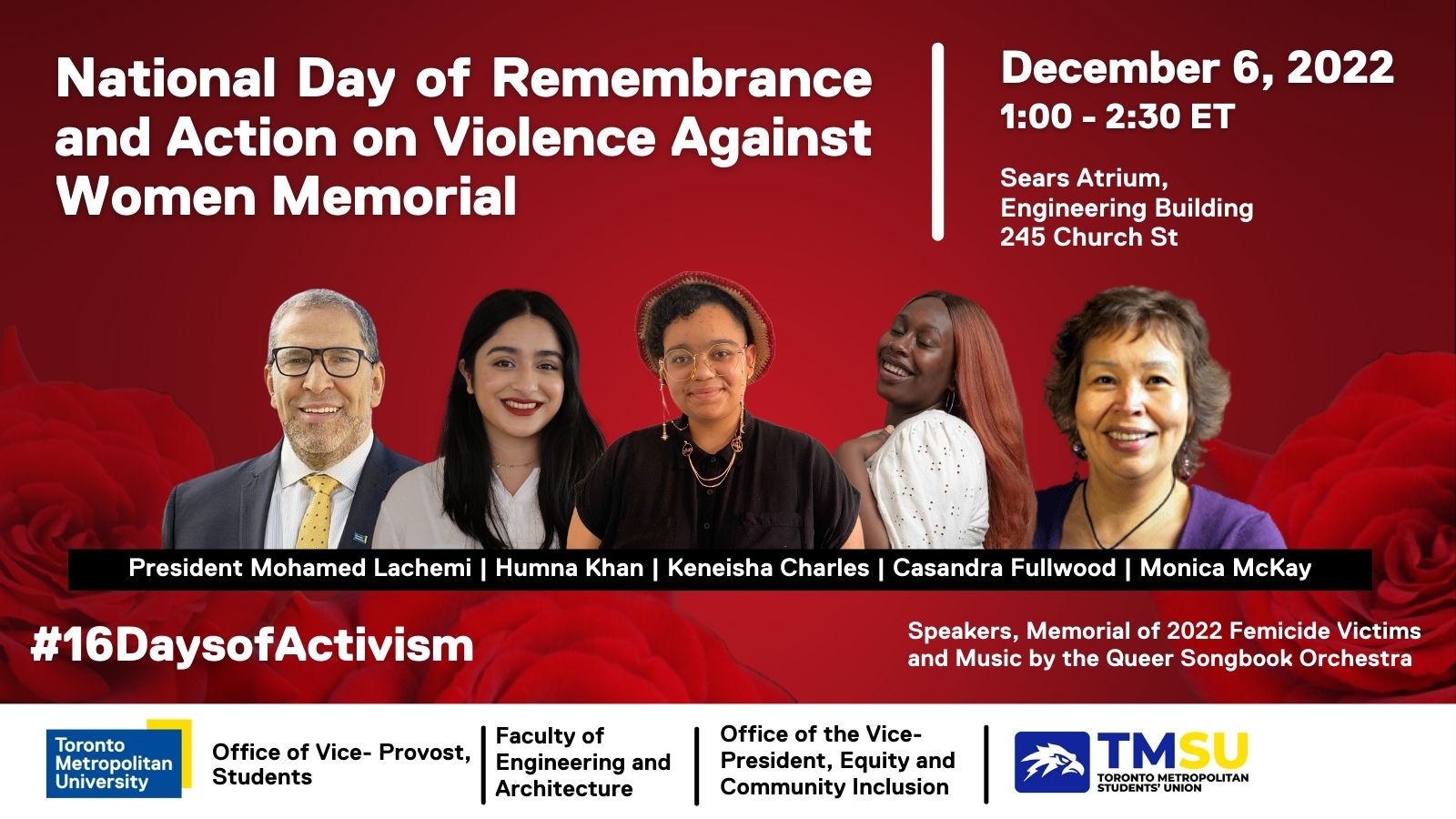 National Day of Remembrance and Action on Violence Against Women Memorial

December 6, 2022
1:00 - 2:30 ET

Sears Atrium, Engineering Building 245 Church St

President Mohamed Lachemi | Humna Khan | Keneisha Charles | Casandra Fullwood | Monica McKay

#16DaysofActivism

Speakers, Memorial of 2022 Femicide Victims and Music by the Queer Songbook Orchestra

Toronto Metropolitan University

Office of Vice- Provost, Students

Faculty of Engineering and Architecture

Office of the Vice-President, Equity and Community Inclusion

TMSU
TORONTO METROPOLITAN STUDENTS' UNION